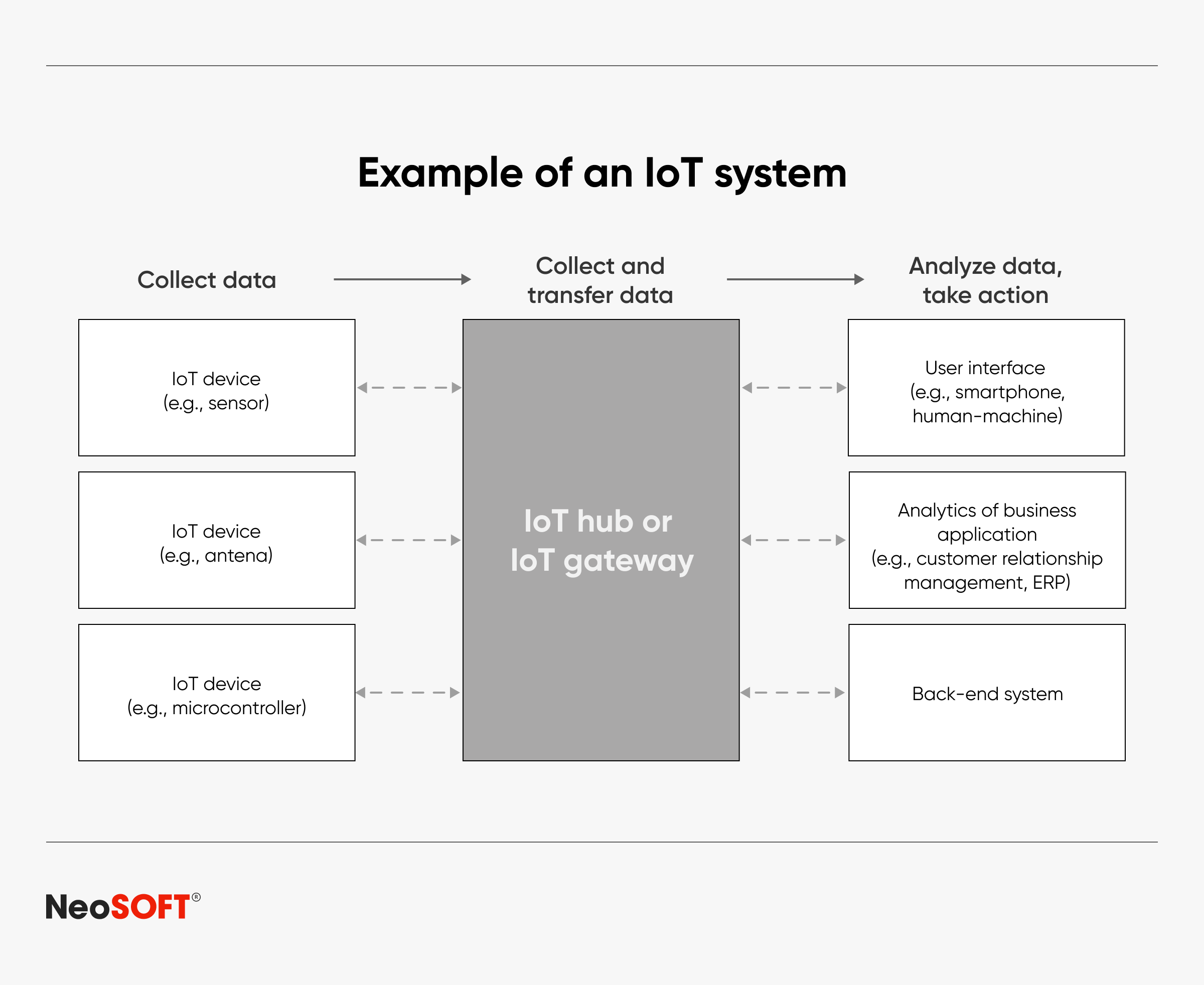 Example of an IoT system

Collect data

Collect and transfer data

Analyze data, take action

IoT device (e.g., sensor)

IoT device (e.g., antena)

IoT device (e.g., microcontroller)

IoT hub or IoT gateway

User interface (e.g., smartphone, human-machine)

Analytics of business application (e.g., customer relationship management, ERP)

Back-end system

NeoSOFT®